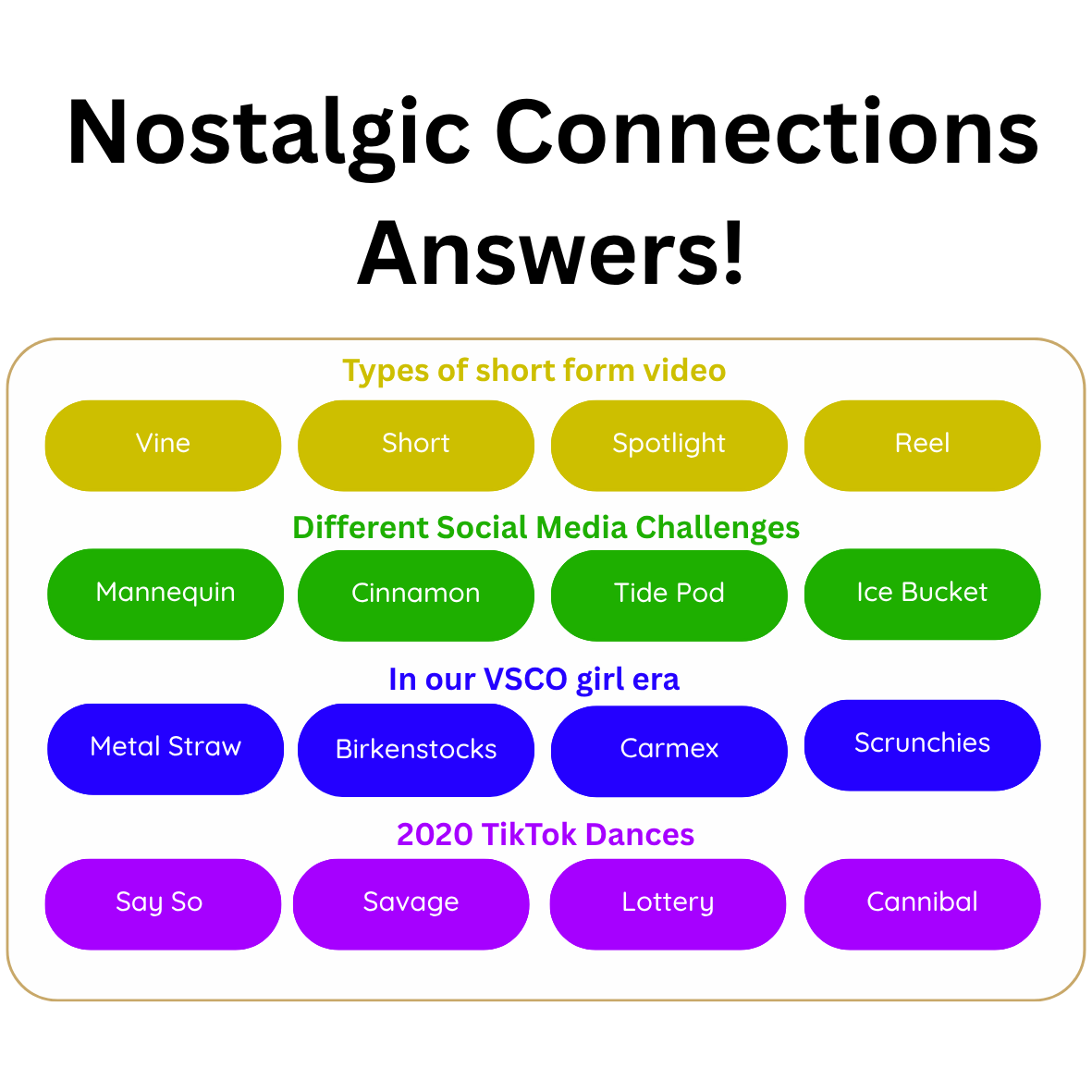 Nostalgic Connections Answers!

Types of short form video

Vine

Short

Spotlight

Reel

Different Social Media Challenges

Mannequin

Cinnamon

Tide Pod

Ice Bucket

In our VSCO girl era

Metal Straw

Birkenstocks

Carmex

Scrunchies

2020 TikTok Dances

Say So

Savage

Lottery

Cannibal